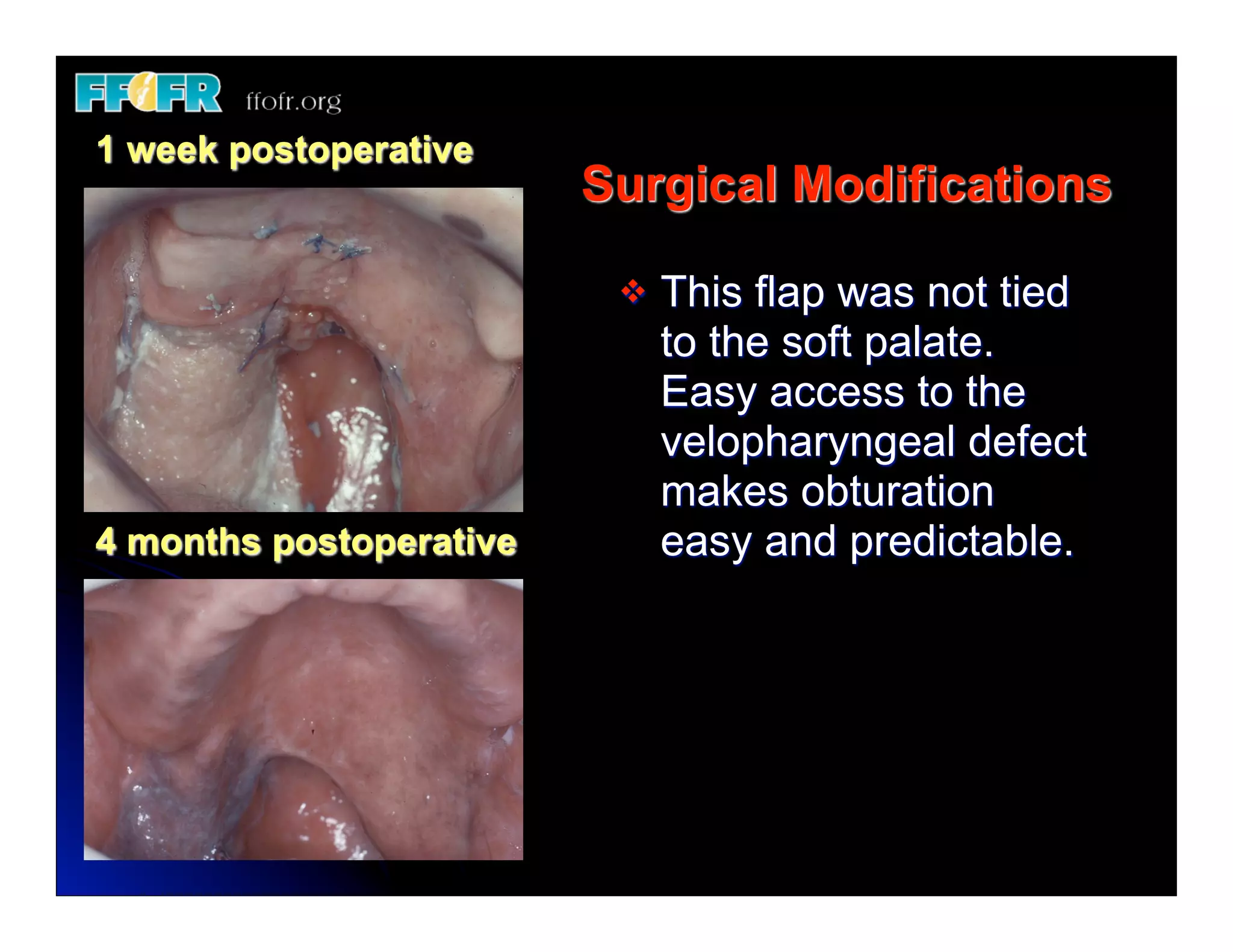 FFOFR ffofr.org

1 week postoperative

4 months postoperative

Surgical Modifications

❖ This flap was not tied to the soft palate. Easy access to the velopharyngeal defect makes obturation easy and predictable.